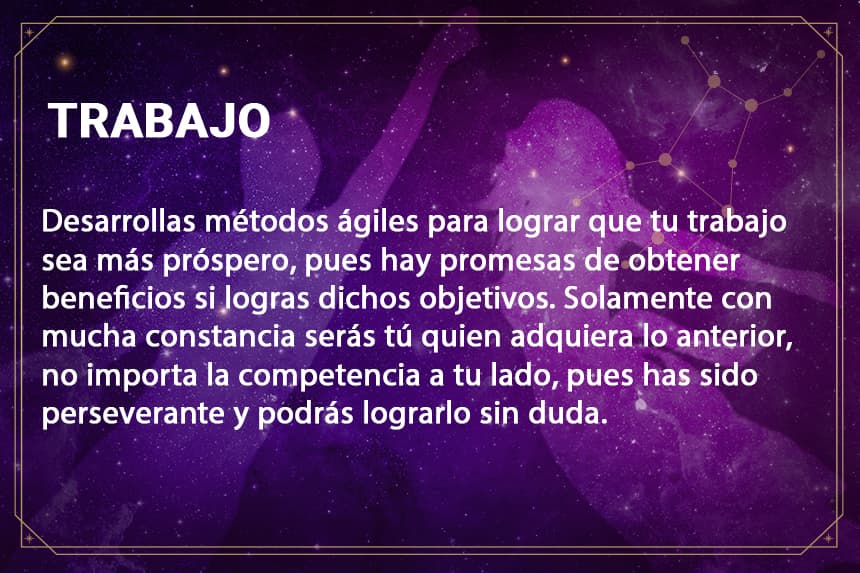 TRABAJO

Desarrollas métodos ágiles para lograr que tu trabajo sea más próspero, pues hay promesas de obtener beneficios si logras dichos objetivos. Solamente con mucha constancia serás tú quien adquiera lo anterior, no importa la competencia a tu lado, pues has sido perseverante y podrás lograrlo sin duda.